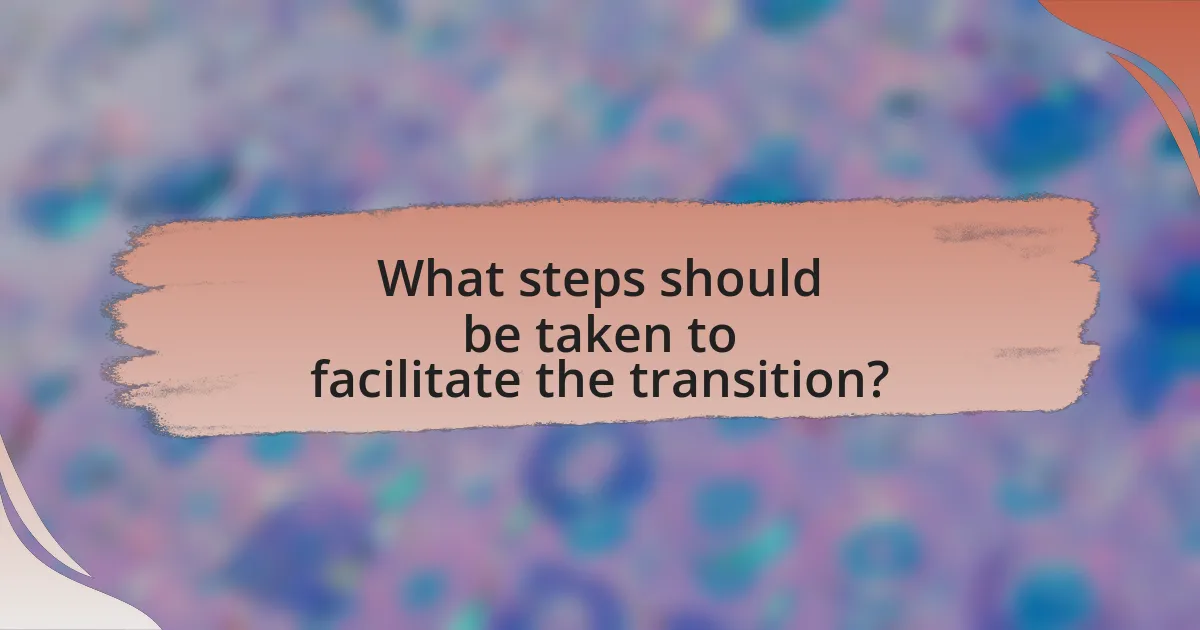 What steps should be taken to facilitate the transition?